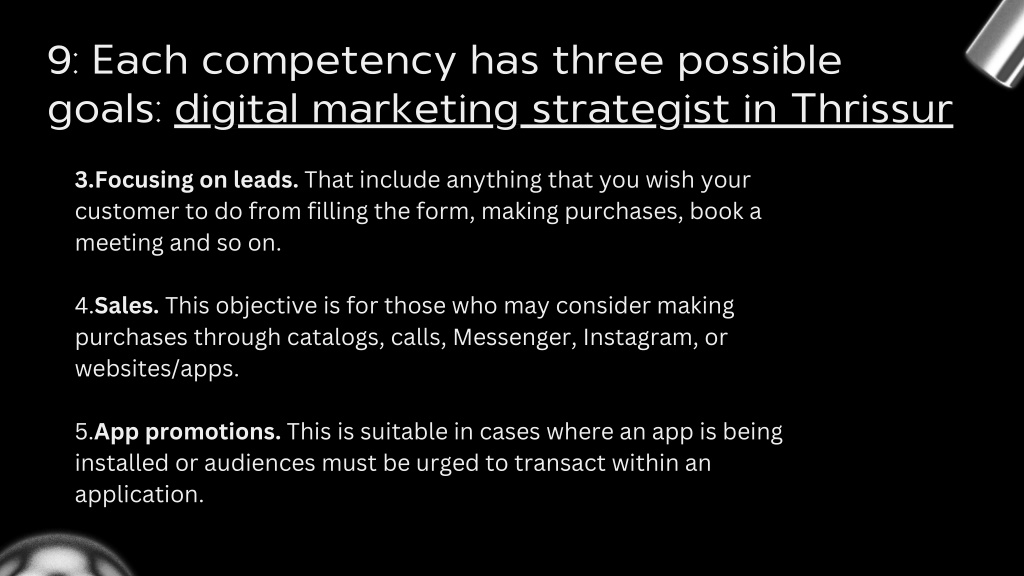 9: Each competency has three possible goals: digital marketing strategist in Thrissur

3.Focusing on leads. That include anything that you wish your customer to do from filling the form, making purchases, book a meeting and so on.

4.Sales. This objective is for those who may consider making purchases through catalogs, calls, Messenger, Instagram, or websites/apps.

5.App promotions. This is suitable in cases where an app is being installed or audiences must be urged to transact within an application.